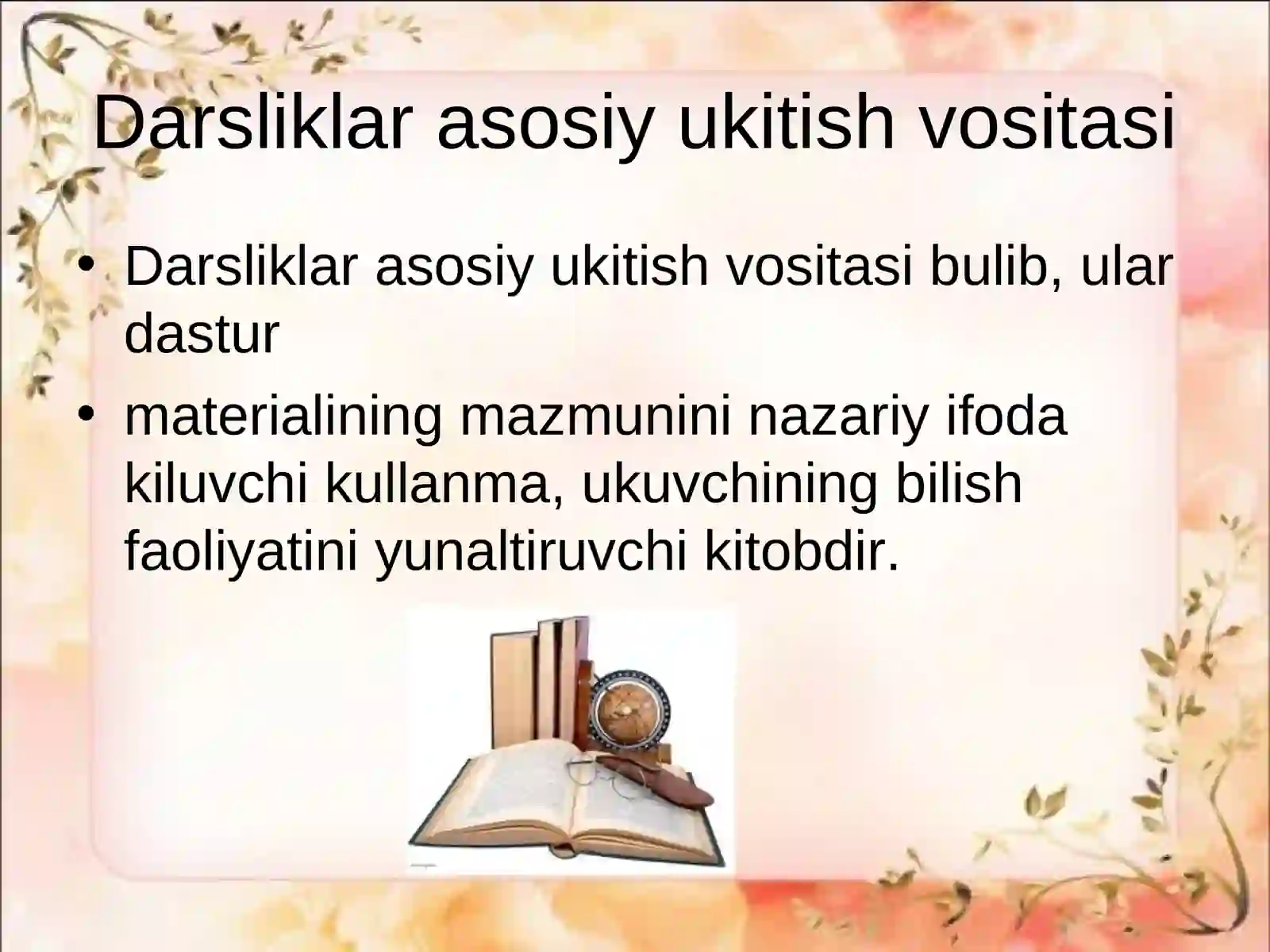 Darsliklar asosiy ukitish vositasi

• Darsliklar asosiy ukitish vositasi bulib, ular dastur

• materialining mazmunini nazariy ifoda kiluvchi kullanma, ukuvchining bilish faoliyatini yunaltiruvchi kitobdir.